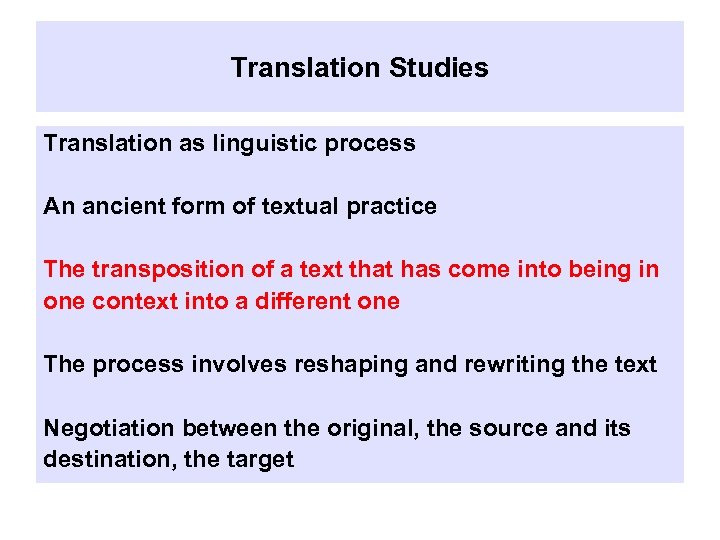 Translation Studies

Translation as linguistic process

An ancient form of textual practice

The transposition of a text that has come into being in one context into a different one

The process involves reshaping and rewriting the text

Negotiation between the original, the source and its destination, the target